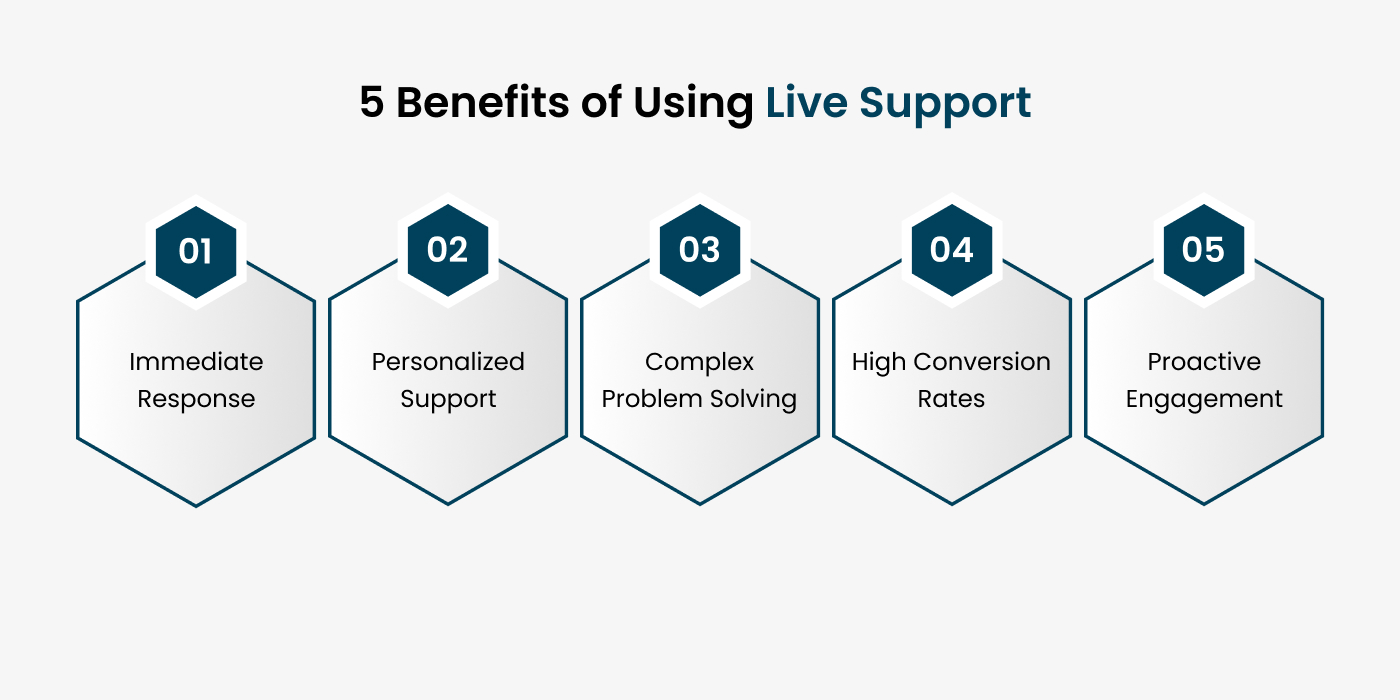 5 Benefits of Using Live Support

01
Immediate Response

02
Personalized Support

03
Complex Problem Solving

04
High Conversion Rates

05
Proactive Engagement